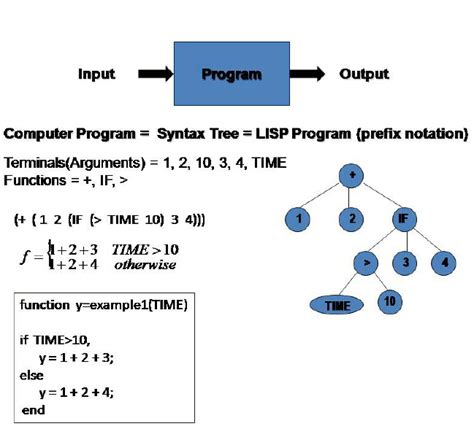 Input

Program

Output

Computer Program = Syntax Tree = LISP Program (prefix notation)

Terminals(Arguments) = 1, 2, 10, 3, 4, TIME
Functions = +, IF, >

(+ ( 1 2 (IF (> TIME 10) 3 4)))

$f = \begin{cases} 1+2+3 & TIME > 10 \\ 1+2+4 & otherwise \end{cases}$

function y=example1(TIME)

if TIME>10,
y = 1 + 2 + 3;
else
y = 1 + 2 + 4;
end

+

1

2

IF

>

3

4

TIME

10